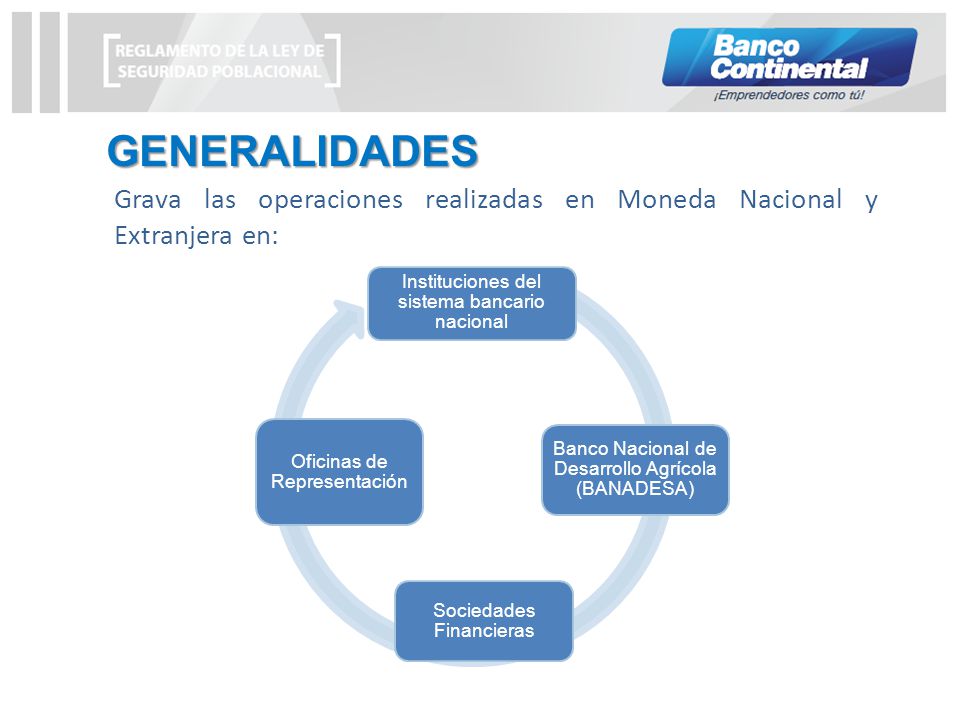 REGLAMENTO DE LA LEY DE SEGURIDAD POBLACIONAL

Banco Continental
¡Emprendedores como tú!

GENERALIDADES

Grava las operaciones realizadas en Moneda Nacional y Extranjera en:

Instituciones del sistema bancario nacional

Banco Nacional de Desarrollo Agrícola (BANADESA)

Sociedades Financieras

Oficinas de Representación